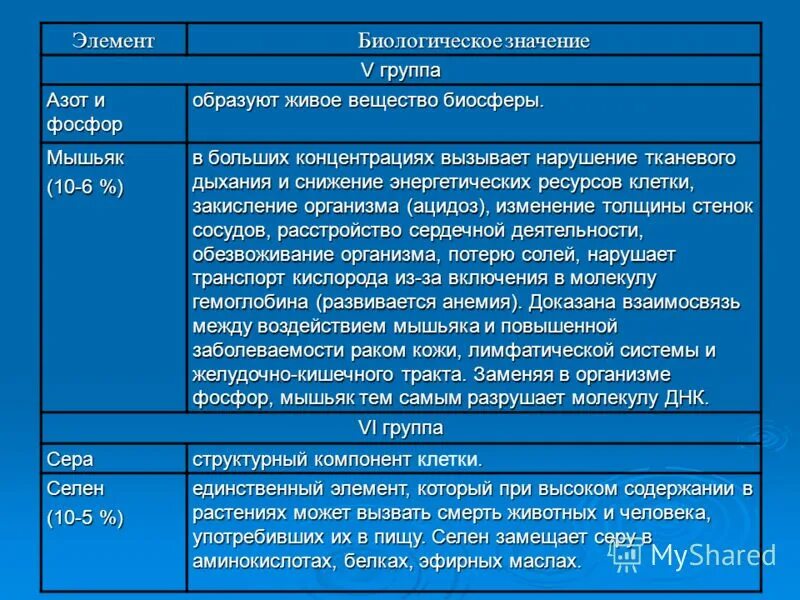 | Элемент | Биологическое значение |
|---|---|
| V группа | |
| Азот и фосфор | образуют живое вещество биосферы. |
| Мышьяк (10-6 %) | в больших концентрациях вызывает нарушение тканевого дыхания и снижение энергетических ресурсов клетки, закисление организма (ацидоз), изменение толщины стенок сосудов, расстройство сердечной деятельности, обезвоживание организма, потерю солей, нарушает транспорт кислорода из-за включения в молекулу гемоглобина (развивается анемия). Доказана взаимосвязь между воздействием мышьяка и повышенной заболеваемости раком кожи, лимфатической системы и желудочно-кишечного тракта. Заменяя в организме фосфор, мышьяк тем самым разрушает молекулу ДНК. |
| VI группа | |
| Сера | структурный компонент клетки. |
| Селен (10-5 %) | единственный элемент, который при высоком содержании в растениях может вызвать смерть животных и человека, употребивших их в пищу. Селен замещает серу в аминокислотах, белках, эфирных маслах. |

MyShared